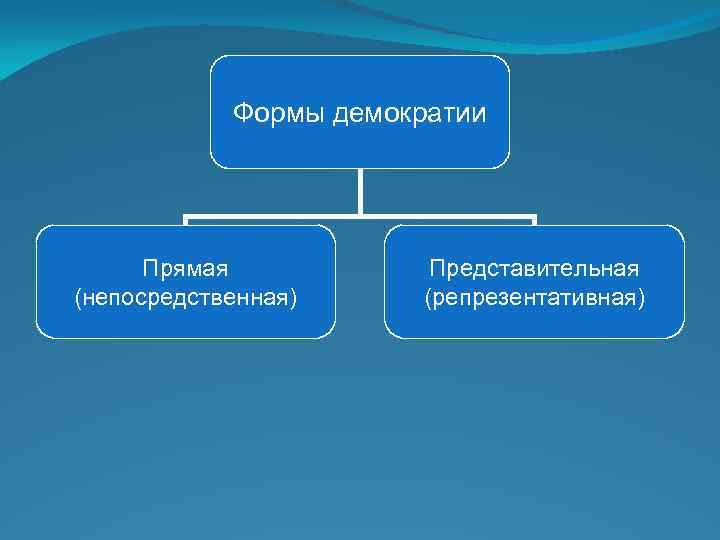 Формы демократии

Прямая (непосредственная)

Представительная (репрезентативная)